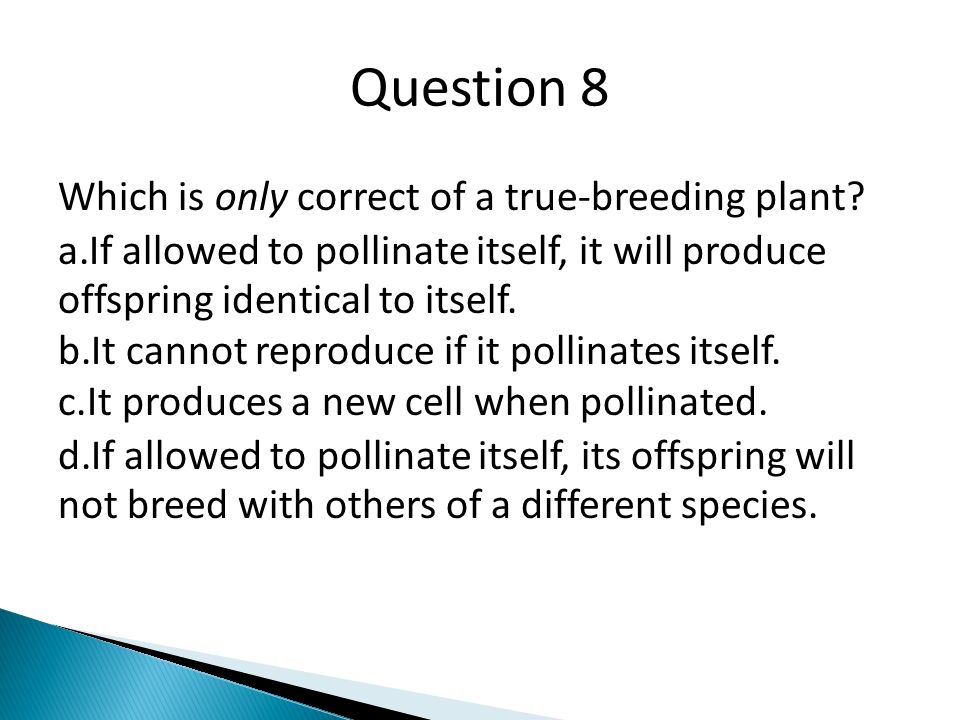 Question 8

Which is only correct of a true-breeding plant?

a.If allowed to pollinate itself, it will produce offspring identical to itself.

b.It cannot reproduce if it pollinates itself.

c.It produces a new cell when pollinated.

d.If allowed to pollinate itself, its offspring will not breed with others of a different species.